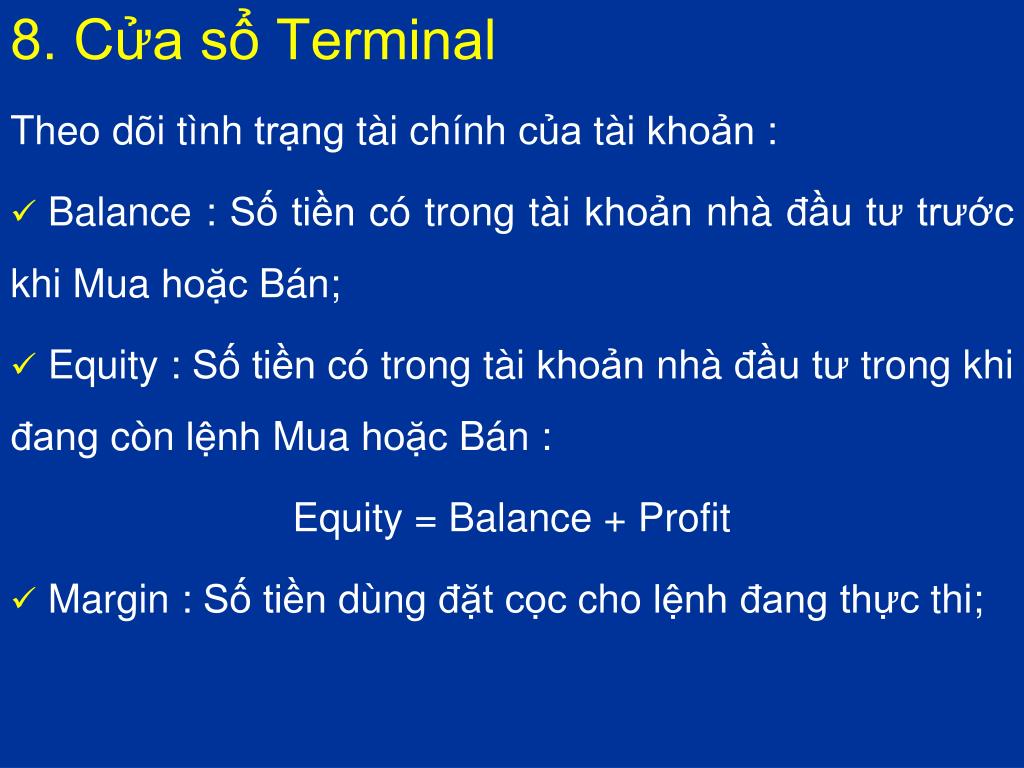 8. Cửa sổ Terminal

Theo dõi tình trạng tài chính của tài khoản :

✓ Balance : Số tiền có trong tài khoản nhà đầu tư trước khi Mua hoặc Bán;

✓ Equity : Số tiền có trong tài khoản nhà đầu tư trong khi đang còn lệnh Mua hoặc Bán :

Equity = Balance + Profit

✓ Margin : Số tiền dùng đặt cọc cho lệnh đang thực thi;